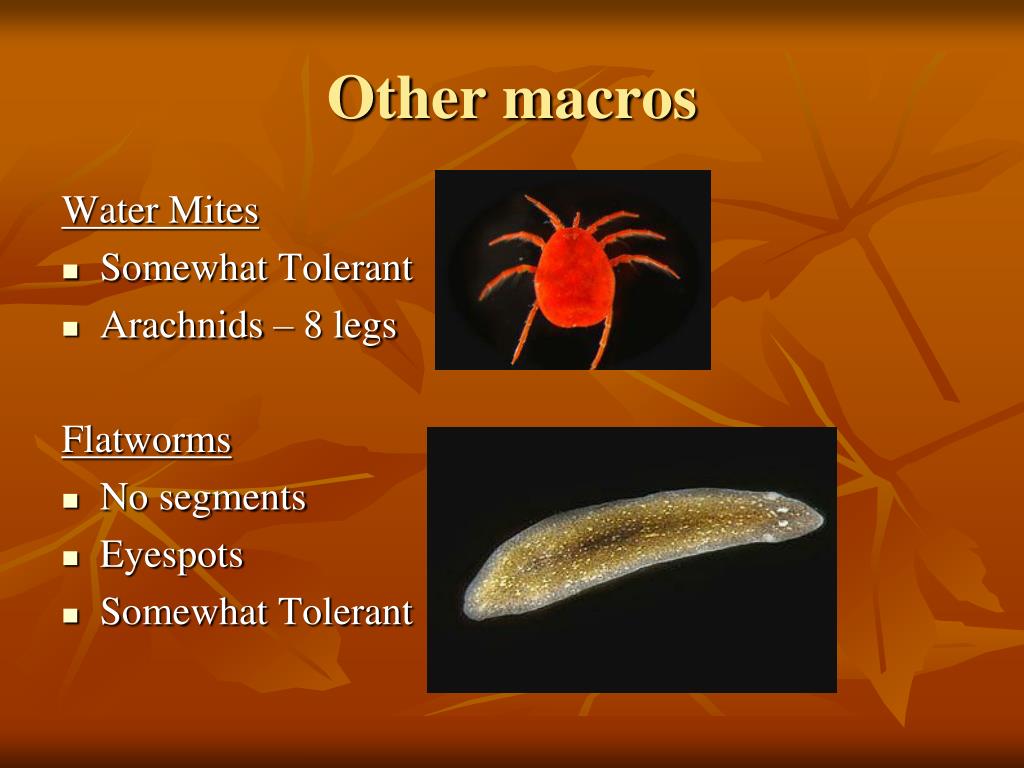 Other macros

Water Mites

- Somewhat Tolerant
- Arachnids – 8 legs

Flatworms

- No segments
- Eyespots
- Somewhat Tolerant